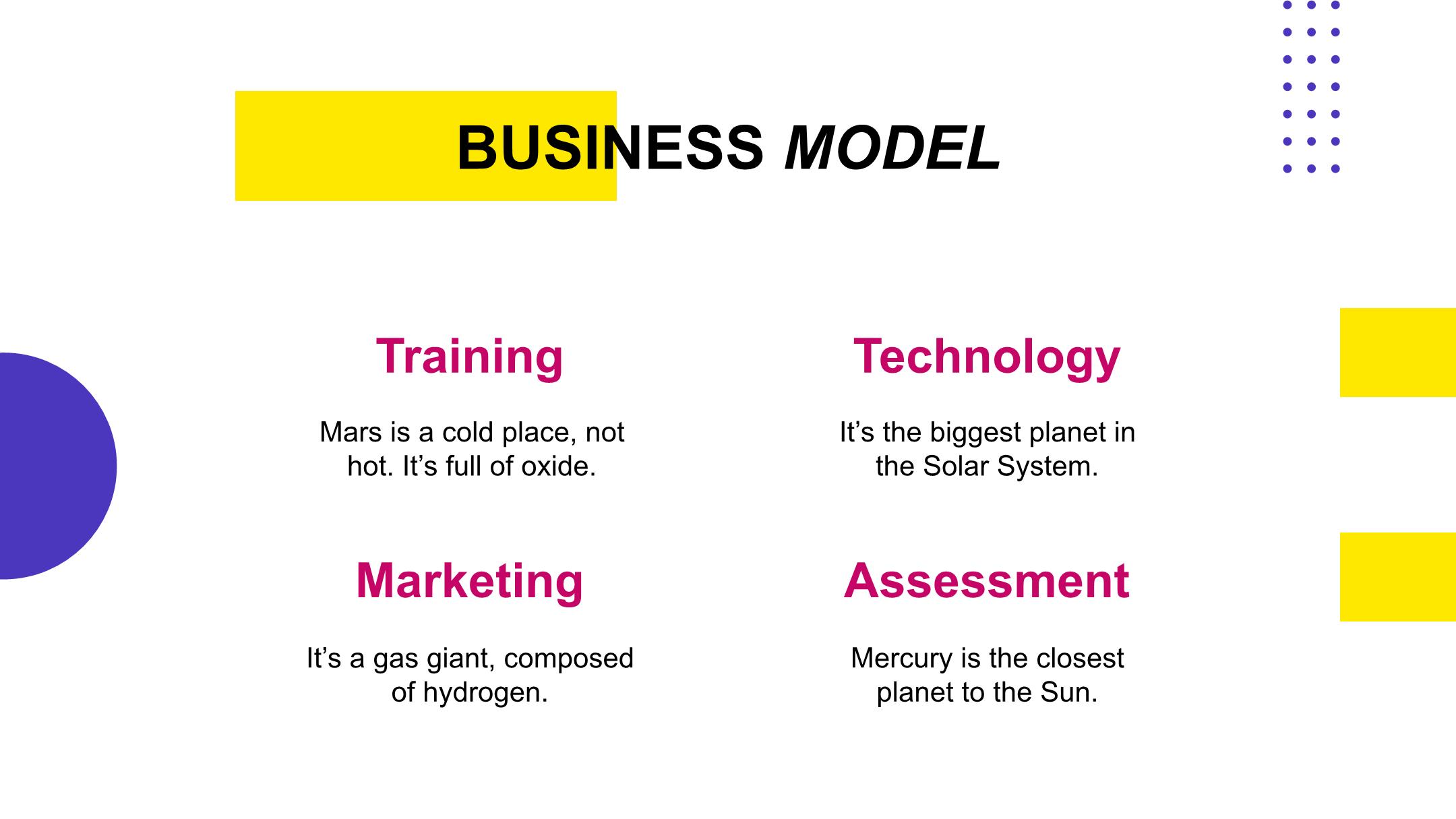 BUSINESS MODEL

Training

Mars is a cold place, not hot. It’s full of oxide.

Technology

It’s the biggest planet in the Solar System.

Marketing

It’s a gas giant, composed of hydrogen.

Assessment

Mercury is the closest planet to the Sun.